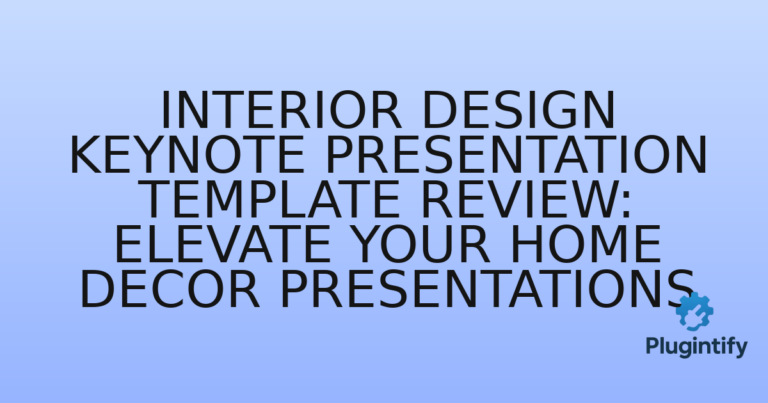 INTERIOR DESIGN KEYNOTE PRESENTATION TEMPLATE REVIEW: ELEVATE YOUR HOME DECOR PRESENTATIONS

Plugintify